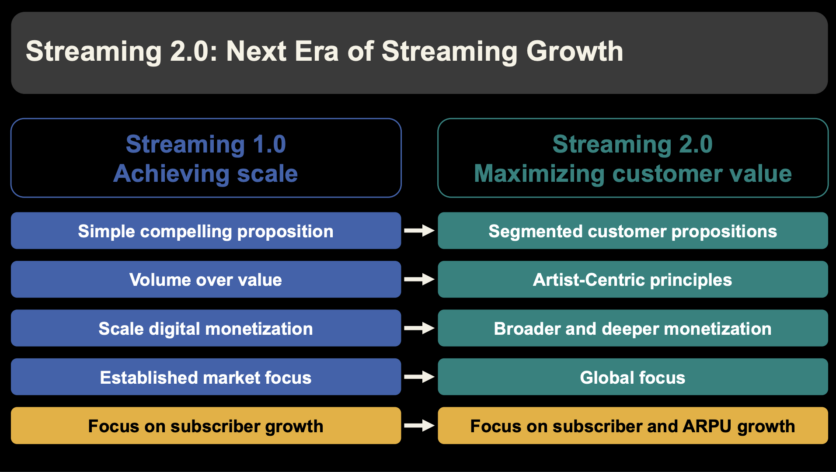 Streaming 2.0: Next Era of Streaming Growth

Streaming 1.0
Achieving scale

Simple compelling proposition

Volume over value

Scale digital monetization

Established market focus

Focus on subscriber growth

Streaming 2.0
Maximizing customer value

Segmented customer propositions

Artist-Centric principles

Broader and deeper monetization

Global focus

Focus on subscriber and ARPU growth